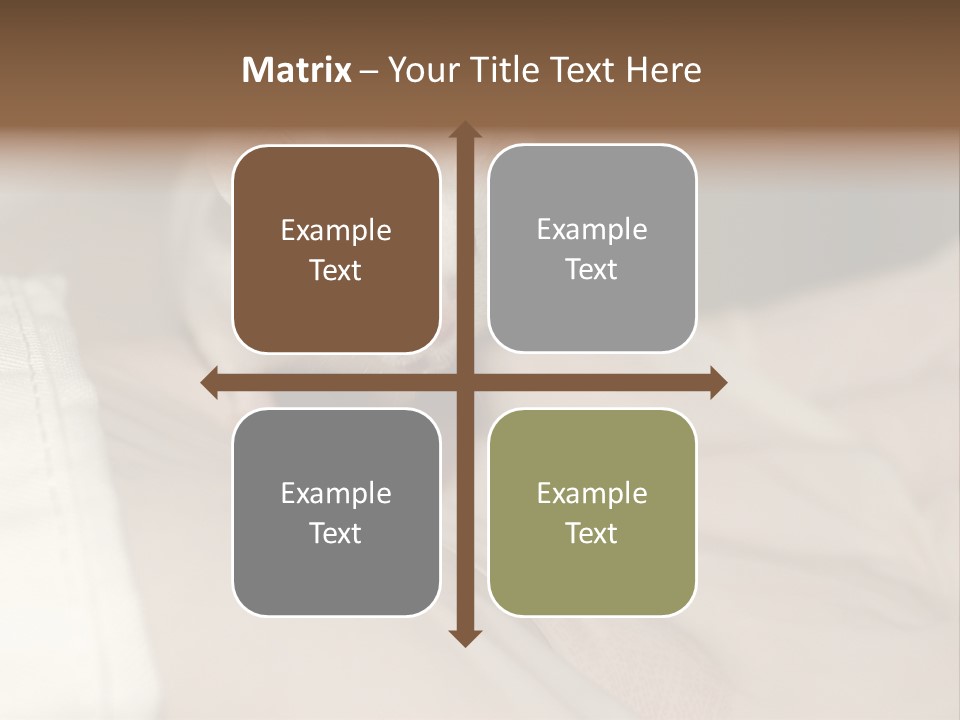 Matrix – Your Title Text Here

Example Text

Example Text

Example Text

Example Text